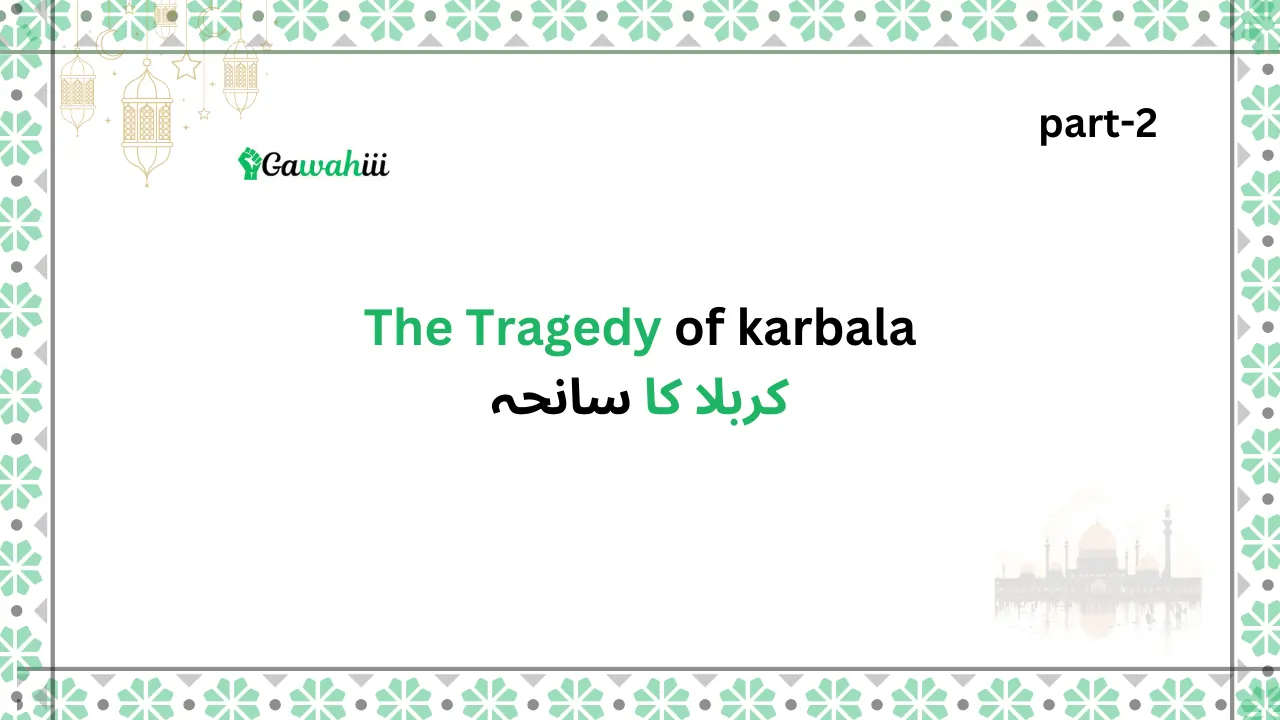 part-2

Gawahiii

The Tragedy of karbala

کربلا کا سانحہ